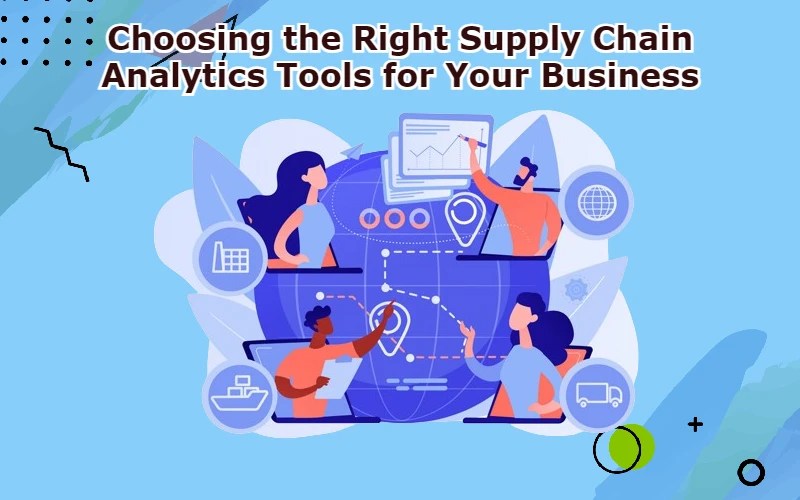 Choosing the Right Supply Chain Analytics Tools for Your Business